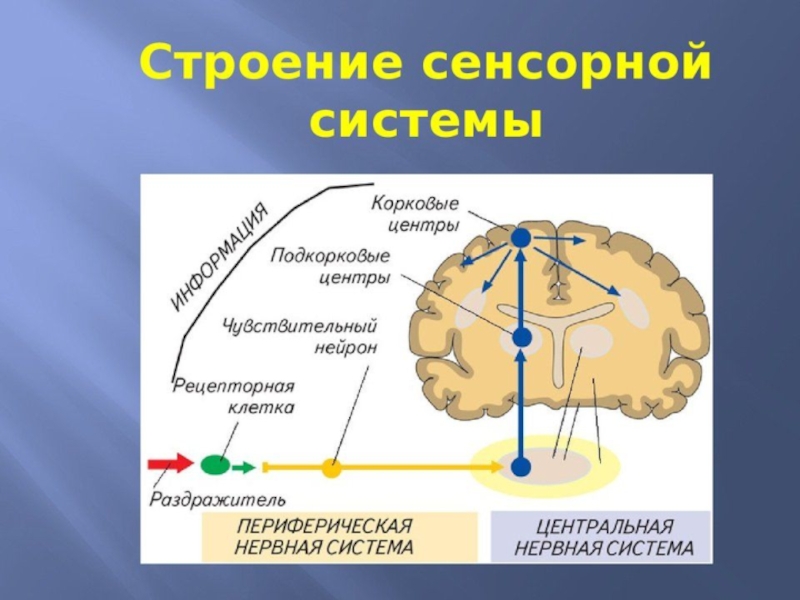 Строение сенсорной системы

ИНФОРМАЦИЯ

Корковые центры

Подкорковые центры

Чувствительный нейрон

Рецепторная клетка

Раздражитель

ПЕРИФЕРИЧЕСКАЯ НЕРВНАЯ СИСТЕМА

ЦЕНТРАЛЬНАЯ НЕРВНАЯ СИСТЕМА